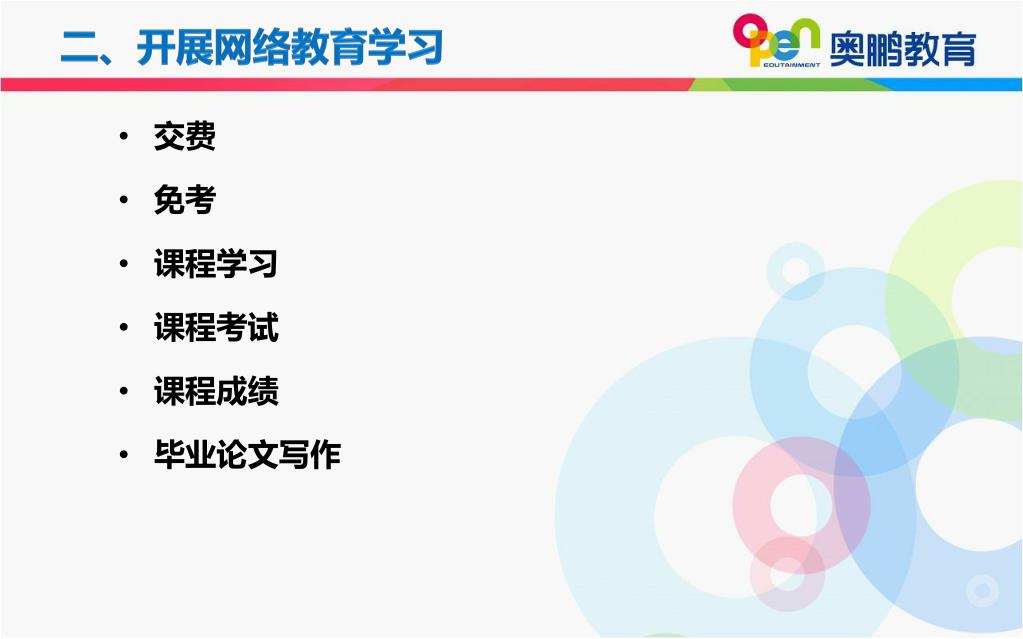 二、开展网络教育学习

open EDUTAINMENT 奥鹏教育

• 交费
• 免考
• 课程学习
• 课程考试
• 课程成绩
• 毕业论文写作